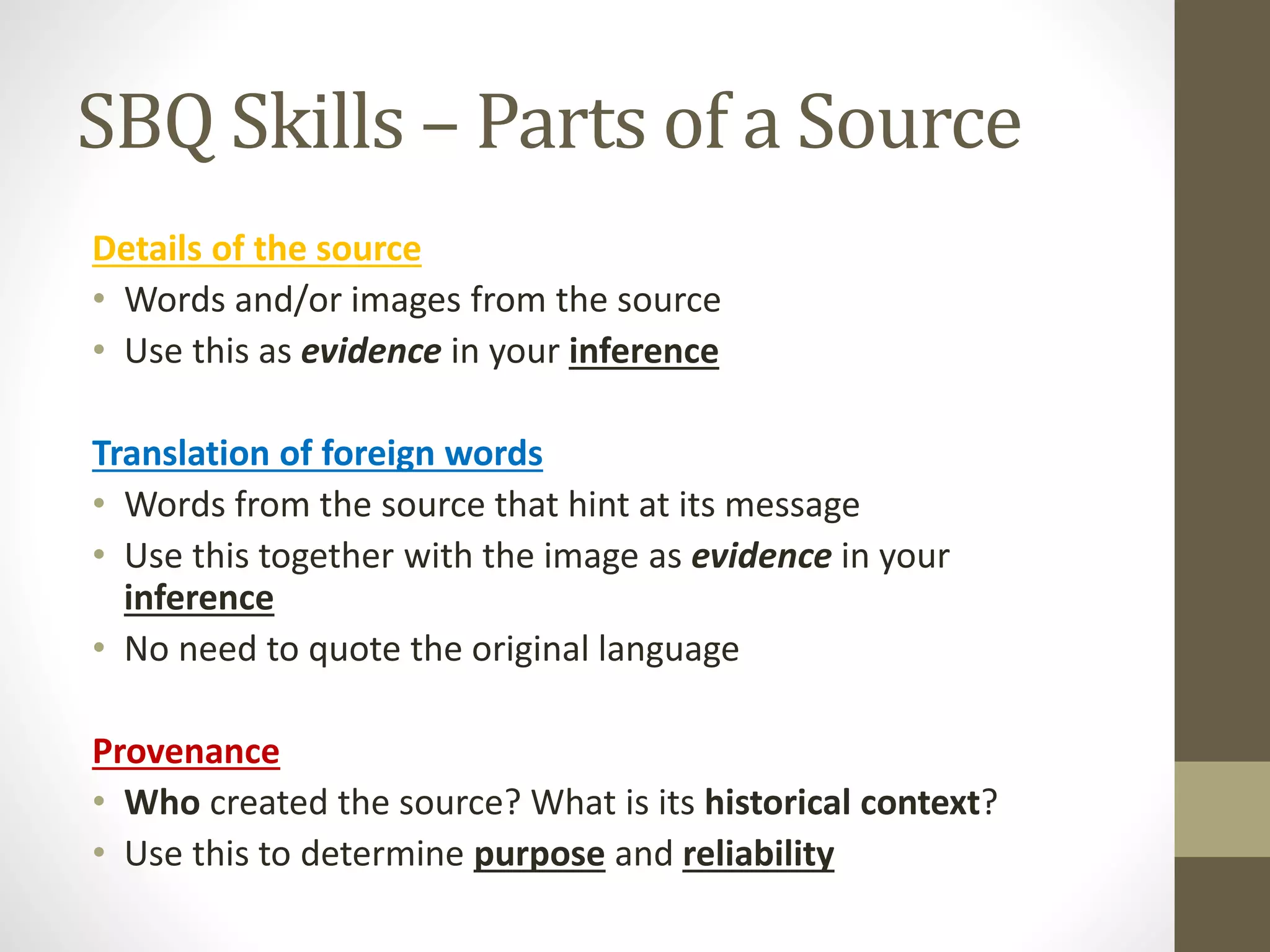 SBQ Skills – Parts of a Source

Details of the source

• Words and/or images from the source
• Use this as evidence in your inference

Translation of foreign words

• Words from the source that hint at its message
• Use this together with the image as evidence in your inference
• No need to quote the original language

Provenance

• Who created the source? What is its historical context?
• Use this to determine purpose and reliability